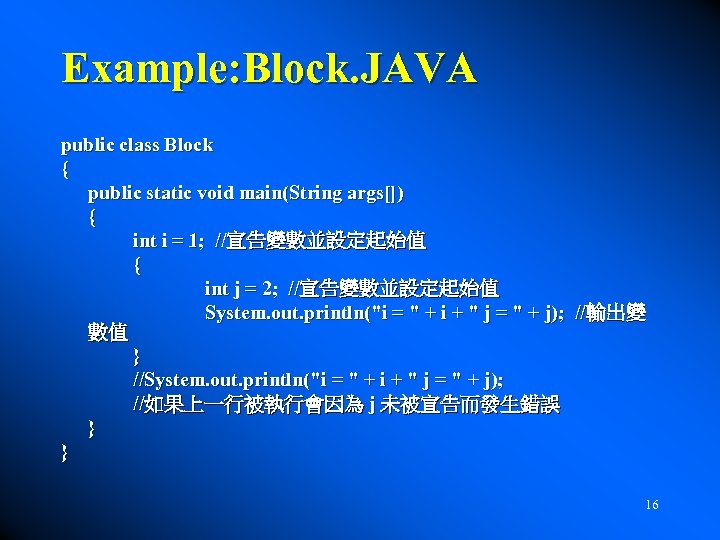 Example:Block.JAVA

public class Block
{
public static void main(String args[])
{
int i = 1; //宣告變數並設定起始值
{
int j = 2; //宣告變數並設定起始值
System.out.println("i = " + i + " j = " + j); //輸出變數值
}
//System.out.println("i = " + i + " j = " + j);
//如果上一行被執行會因為 j 未被宣告而發生錯誤
}
}

16